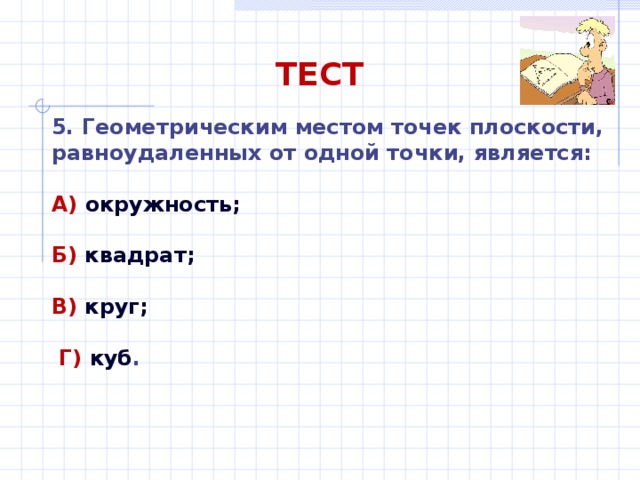 ТЕСТ

5. Геометрическим местом точек плоскости, равноудаленных от одной точки, является:

А) окружность;

Б) квадрат;

В) круг;

Г) куб.